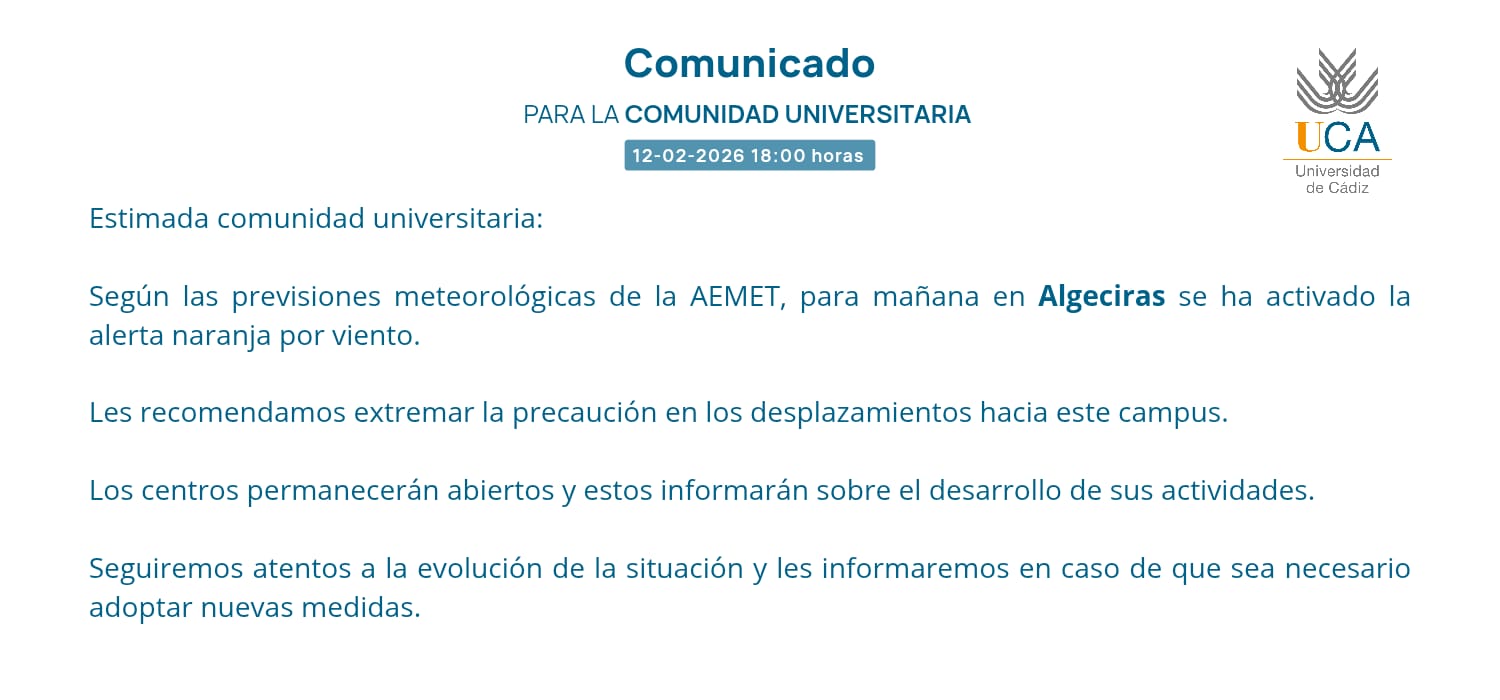 Comunicado

PARA LA COMUNIDAD UNIVERSITARIA

12-02-2026 18:00 horas

UCA
Universidad de Cádiz

Estimada comunidad universitaria:

Según las previsiones meteorológicas de la AEMET, para mañana en Algeciras se ha activado la alerta naranja por viento.

Les recomendamos extremar la precaución en los desplazamientos hacia este campus.

Los centros permanecerán abiertos y estos informarán sobre el desarrollo de sus actividades.

Seguiremos atentos a la evolución de la situación y les informaremos en caso de que sea necesario adoptar nuevas medidas.